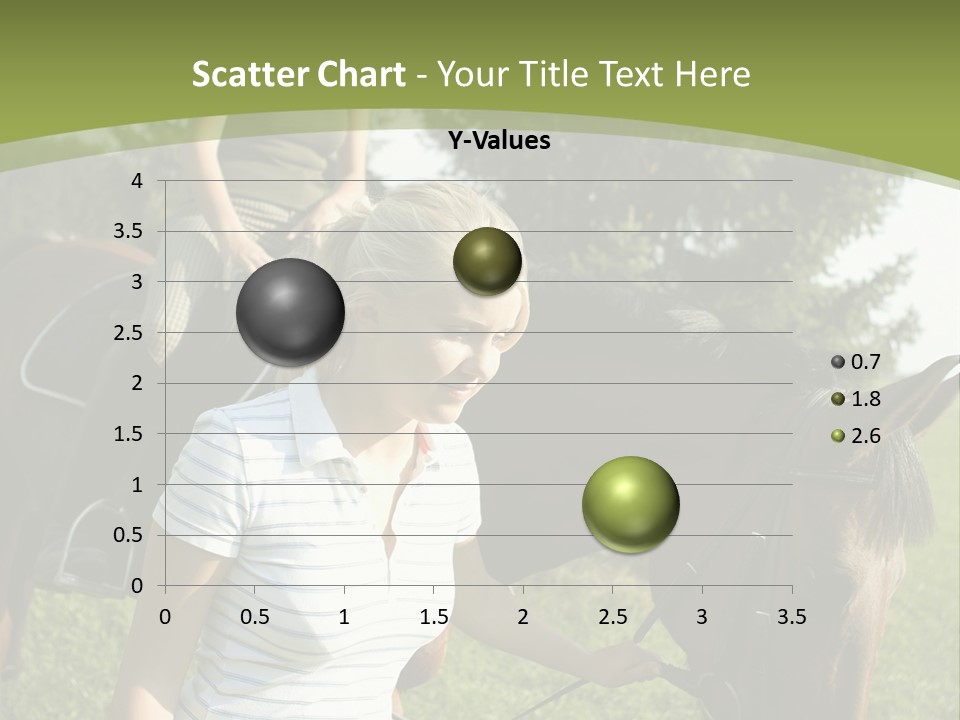 Scatter Chart - Your Title Text Here

Y-Values

4
3.5
3
2.5
2
1.5
1
0.5
0

0 0.5 1 1.5 2 2.5 3 3.5

0.7
1.8
2.6